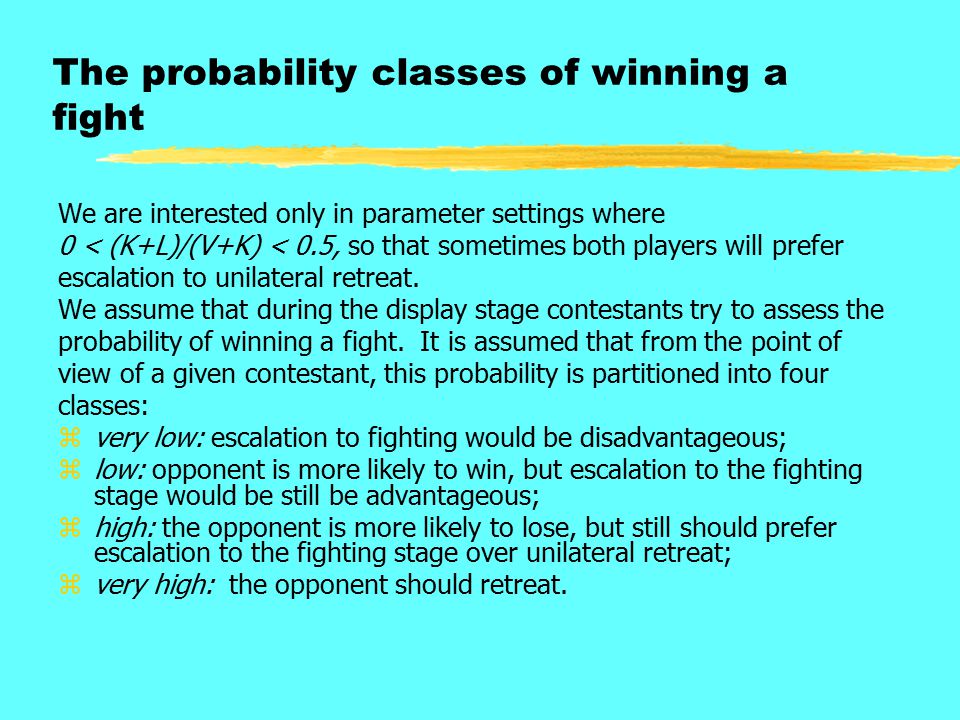 The probability classes of winning a fight

We are interested only in parameter settings where $0 < (K+L)/(V+K) < 0.5$, so that sometimes both players will prefer escalation to unilateral retreat.
We assume that during the display stage contestants try to assess the probability of winning a fight. It is assumed that from the point of view of a given contestant, this probability is partitioned into four classes:
⌘ very low: escalation to fighting would be disadvantageous;
⌘ low: opponent is more likely to win, but escalation to the fighting stage would be still be advantageous;
⌘ high: the opponent is more likely to lose, but still should prefer escalation to the fighting stage over unilateral retreat;
⌘ very high: the opponent should retreat.